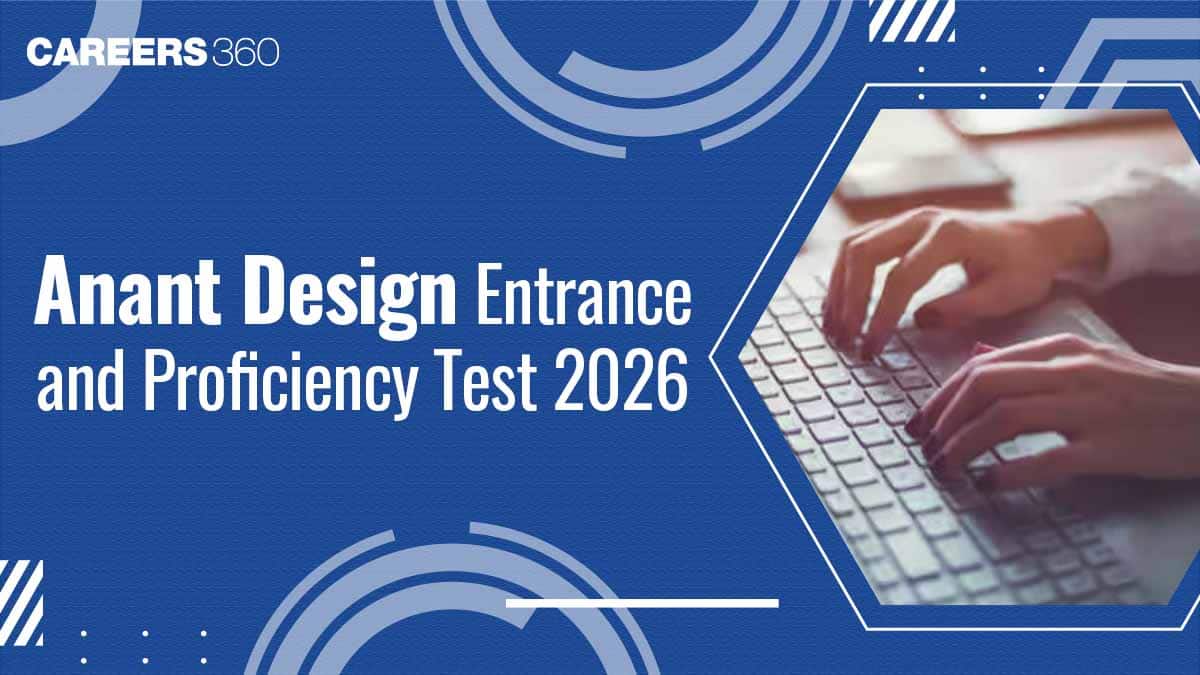 CAREERS360

Anant Design Entrance and Proficiency Test 2026